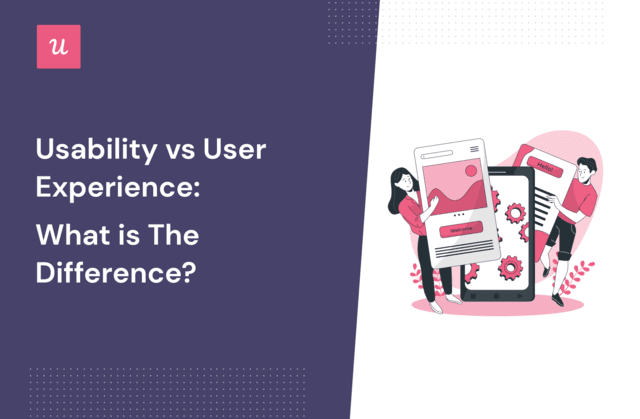 u

Usability vs User Experience:

What is The Difference?

Welcome

Hello!